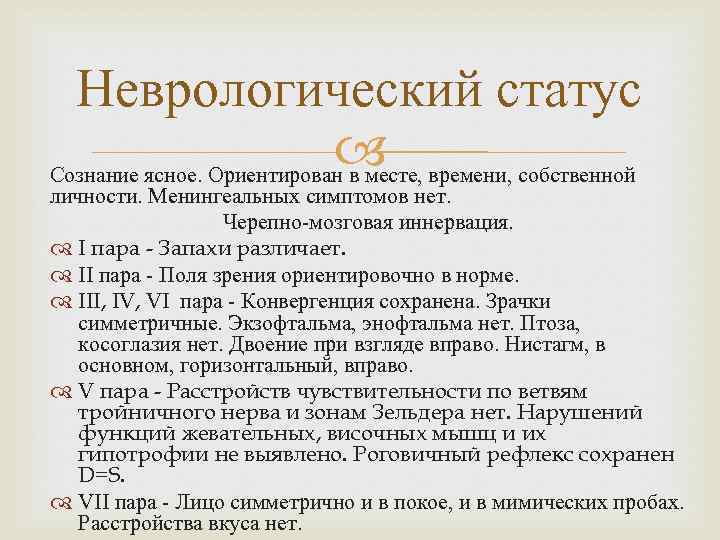 Неврологический статус

Сознание ясное. Ориентирован в месте, времени, собственной личности. Менингеальных симптомов нет.

Черепно-мозговая иннервация.

I пара - Запахи различает.

II пара - Поля зрения ориентировочно в норме.

III, IV, VI пара - Конвергенция сохранена. Зрачки симметричные. Экзофтальма, энофтальма нет. Птоза, косоглазия нет. Двоение при взгляде вправо. Нистагм, в основном, горизонтальный, вправо.

V пара - Расстройств чувствительности по ветвям тройничного нерва и зонам Зельдера нет. Нарушений функций жевательных, височных мышц и их гипотрофии не выявлено. Роговичный рефлекс сохранен D=S.

VII пара - Лицо симметрично и в покое, и в мимических пробах. Расстройства вкуса нет.